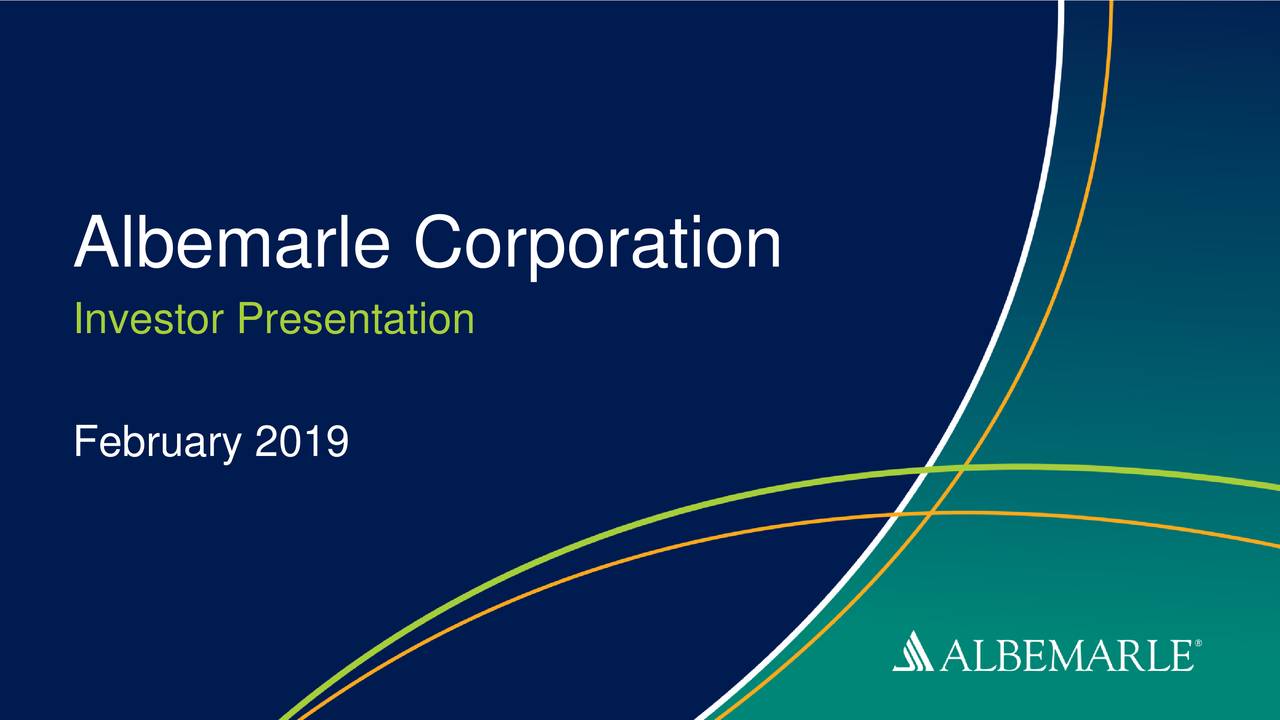 Albemarle Corporation

Investor Presentation

February 2019

ALBEMARLE®